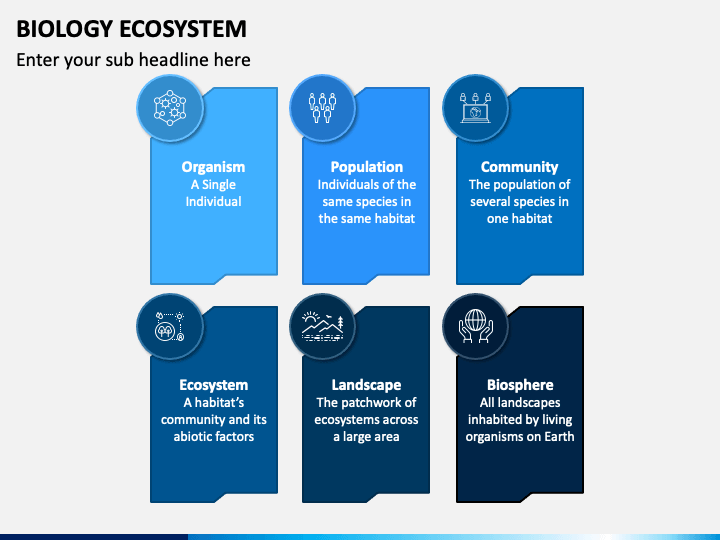 BIOLOGY ECOSYSTEM

Enter your sub headline here

Organism
A Single Individual

Population
Individuals of the same species in the same habitat

Community
The population of several species in one habitat

Ecosystem
A habitat's community and its abiotic factors

Landscape
The patchwork of ecosystems across a large area

Biosphere
All landscapes inhabited by living organisms on Earth